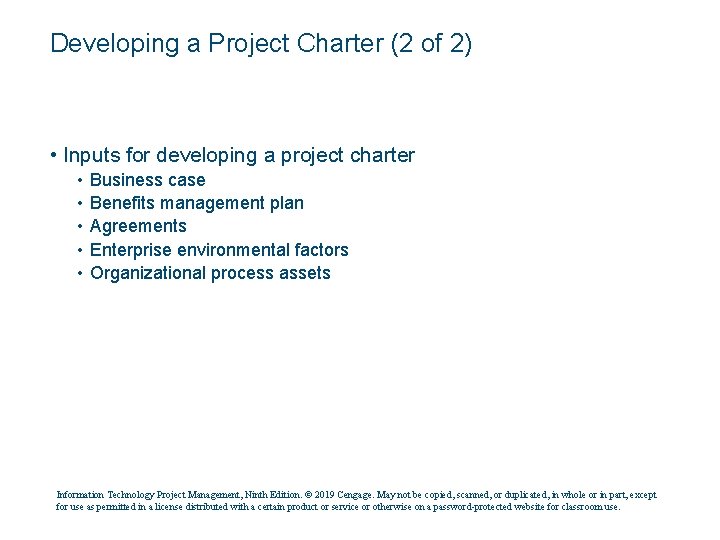 Developing a Project Charter (2 of 2)

• Inputs for developing a project charter
  • Business case
  • Benefits management plan
  • Agreements
  • Enterprise environmental factors
  • Organizational process assets

Information Technology Project Management, Ninth Edition. © 2019 Cengage. May not be copied, scanned, or duplicated, in whole or in part, except for use as permitted in a license distributed with a certain product or service or otherwise on a password-protected website for classroom use.